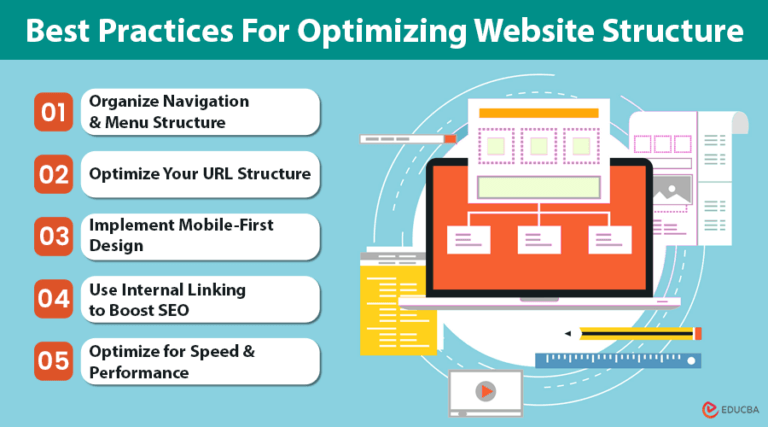 Best Practices For Optimizing Website Structure

01 Organize Navigation & Menu Structure

02 Optimize Your URL Structure

03 Implement Mobile-First Design

04 Use Internal Linking to Boost SEO

05 Optimize for Speed & Performance

EDUCBA